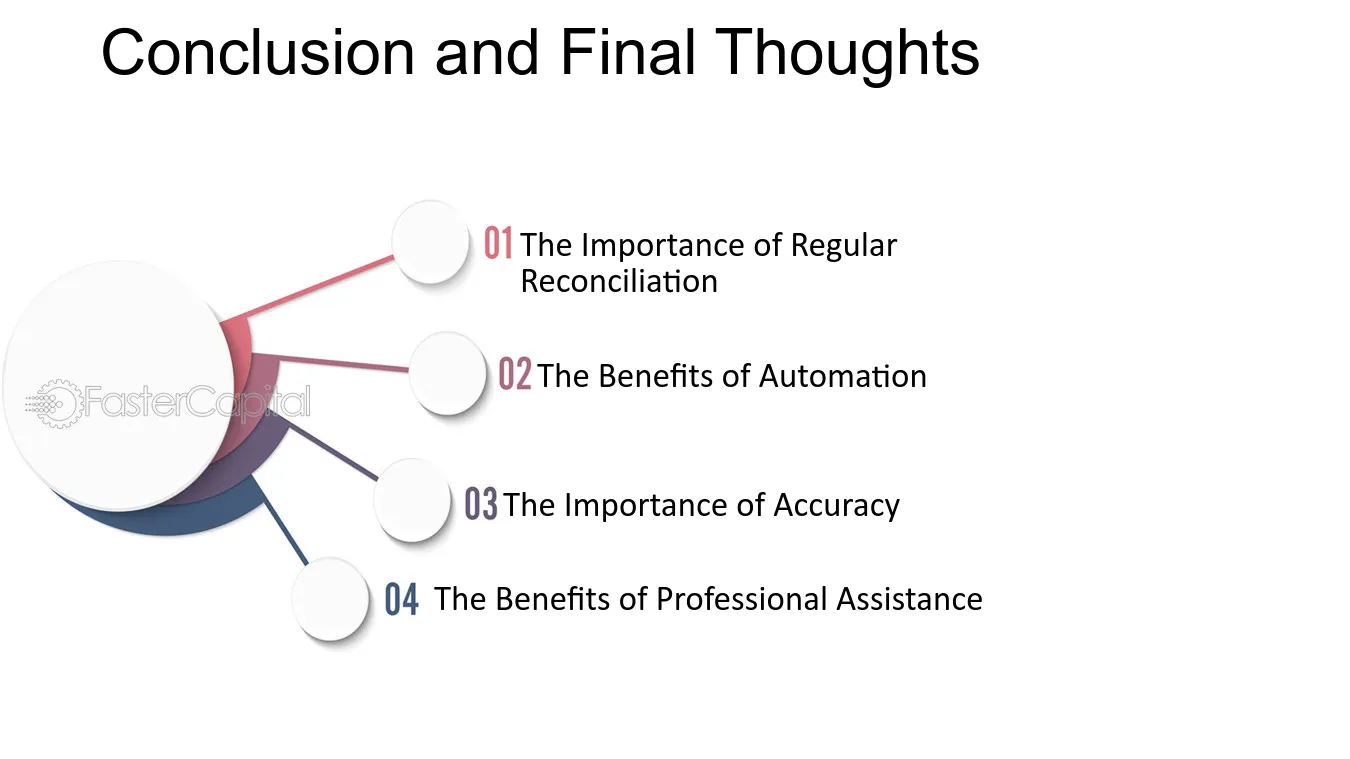 Conclusion and Final Thoughts

01 The Importance of Regular Reconciliation

02 The Benefits of Automation

03 The Importance of Accuracy

04 The Benefits of Professional Assistance

FasterCapital